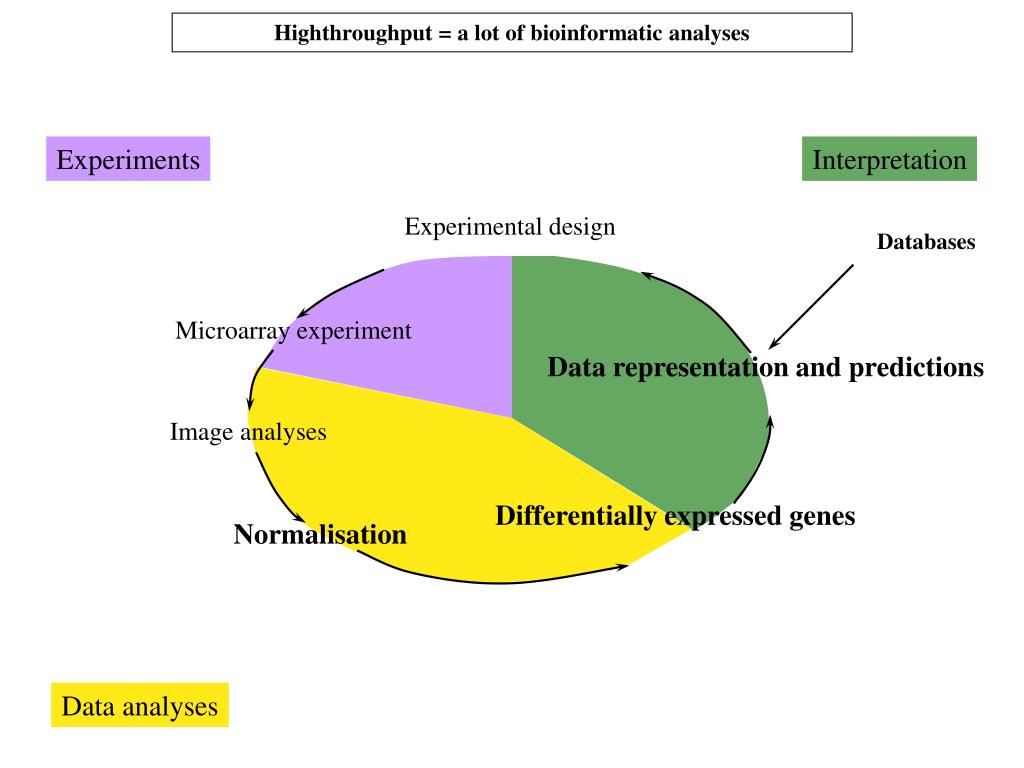 Highthroughput = a lot of bioinformatic analyses

Experiments

Interpretation

Experimental design

Databases

Microarray experiment

Data representation and predictions

Image analyses

Differentially expressed genes

Normalisation

Data analyses